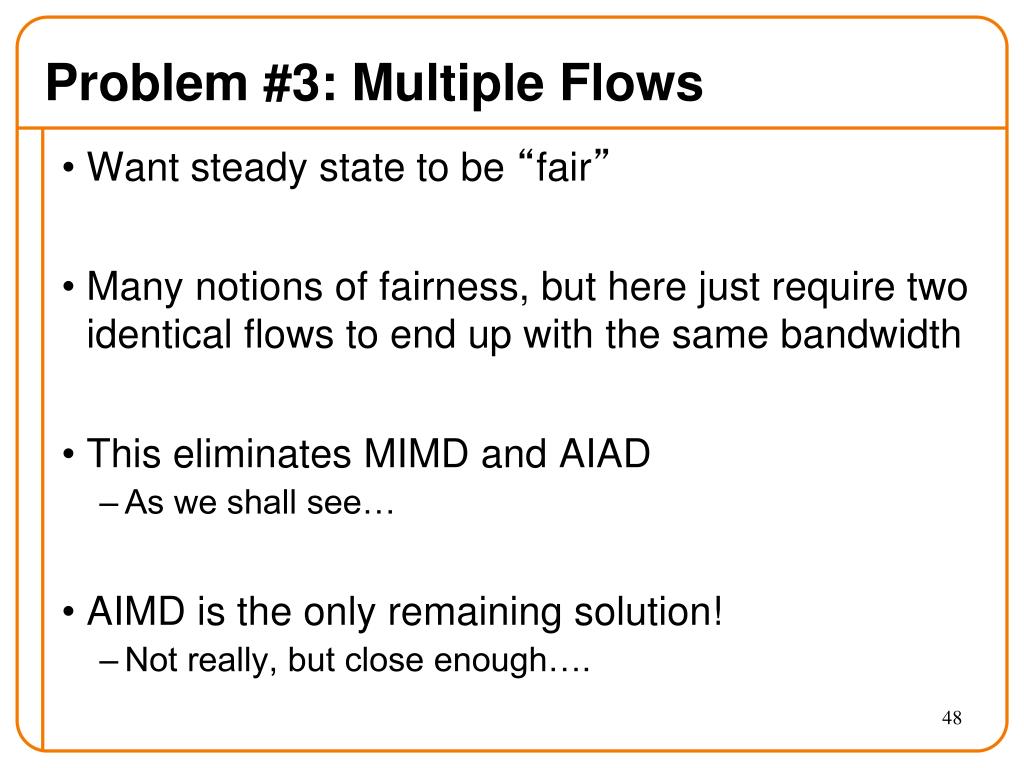 Problem #3: Multiple Flows

• Want steady state to be “fair”

• Many notions of fairness, but here just require two identical flows to end up with the same bandwidth

• This eliminates MIMD and AIAD
– As we shall see…

• AIMD is the only remaining solution!
– Not really, but close enough….

48